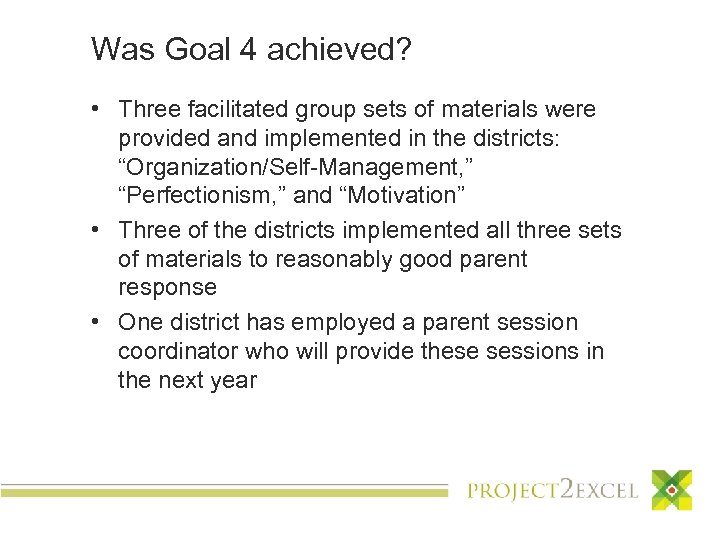 Was Goal 4 achieved?

• Three facilitated group sets of materials were provided and implemented in the districts: “Organization/Self-Management,” “Perfectionism,” and “Motivation”

• Three of the districts implemented all three sets of materials to reasonably good parent response

• One district has employed a parent session coordinator who will provide these sessions in the next year

PROJECT2EXCEL